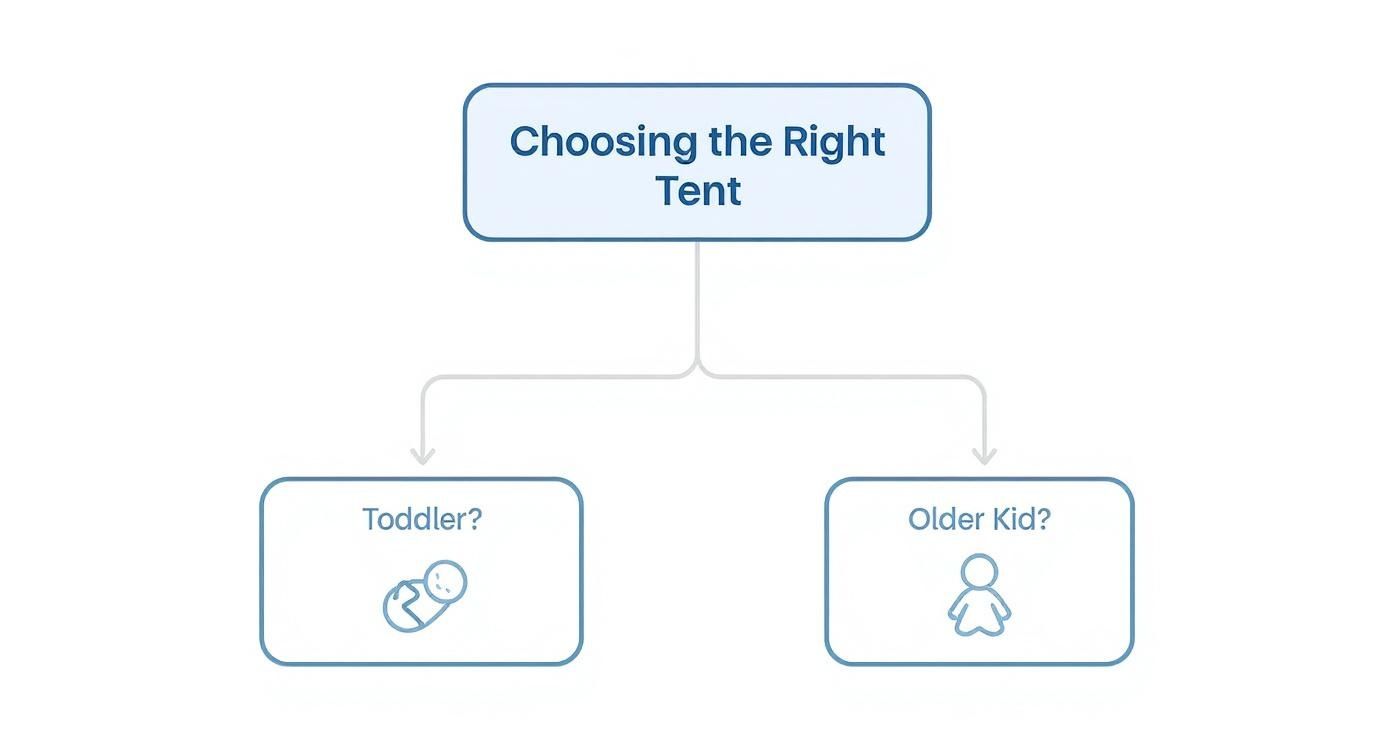 Choosing the Right Tent

Toddler?

Older Kid?